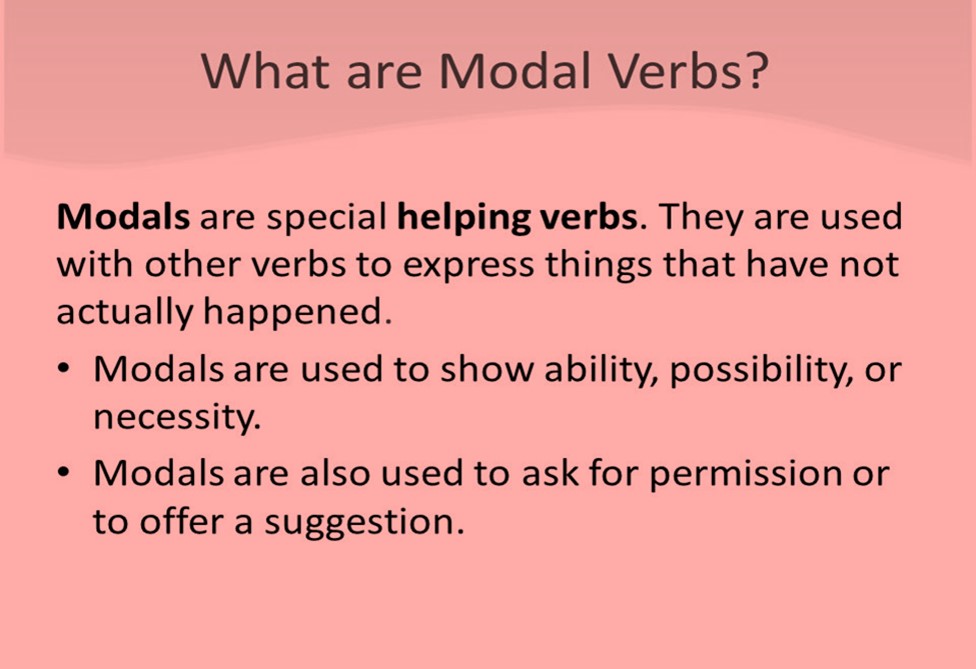 What are Modal Verbs?

Modals are special helping verbs. They are used with other verbs to express things that have not actually happened.

• Modals are used to show ability, possibility, or necessity.

• Modals are also used to ask for permission or to offer a suggestion.